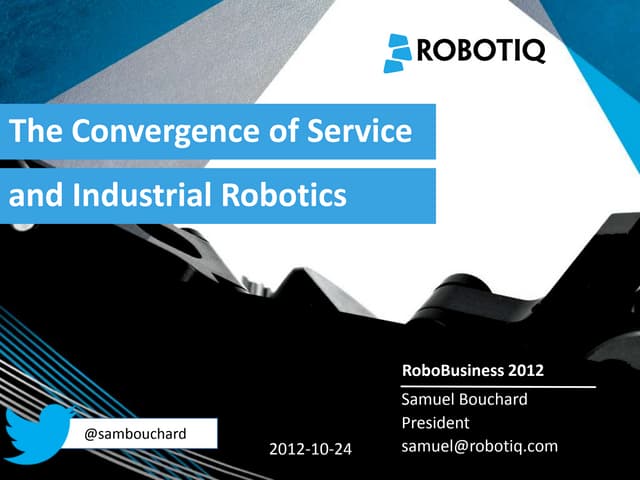 ROBOTIQ

The Convergence of Service and Industrial Robotics

RoboBusiness 2012

Samuel Bouchard
President
samuel@robotiq.com

@sambouchard

2012-10-24